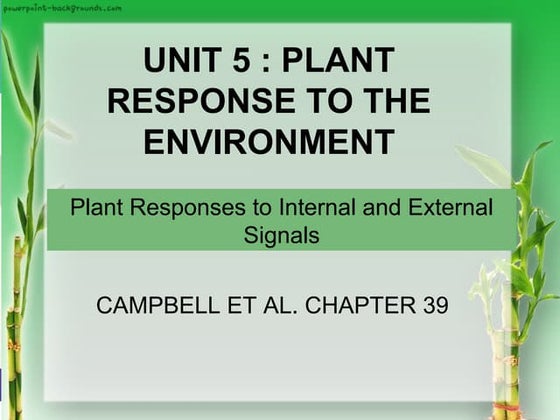 powerpoint-backgrounds.com

UNIT 5 : PLANT RESPONSE TO THE ENVIRONMENT

Plant Responses to Internal and External Signals

CAMPBELL ET AL. CHAPTER 39